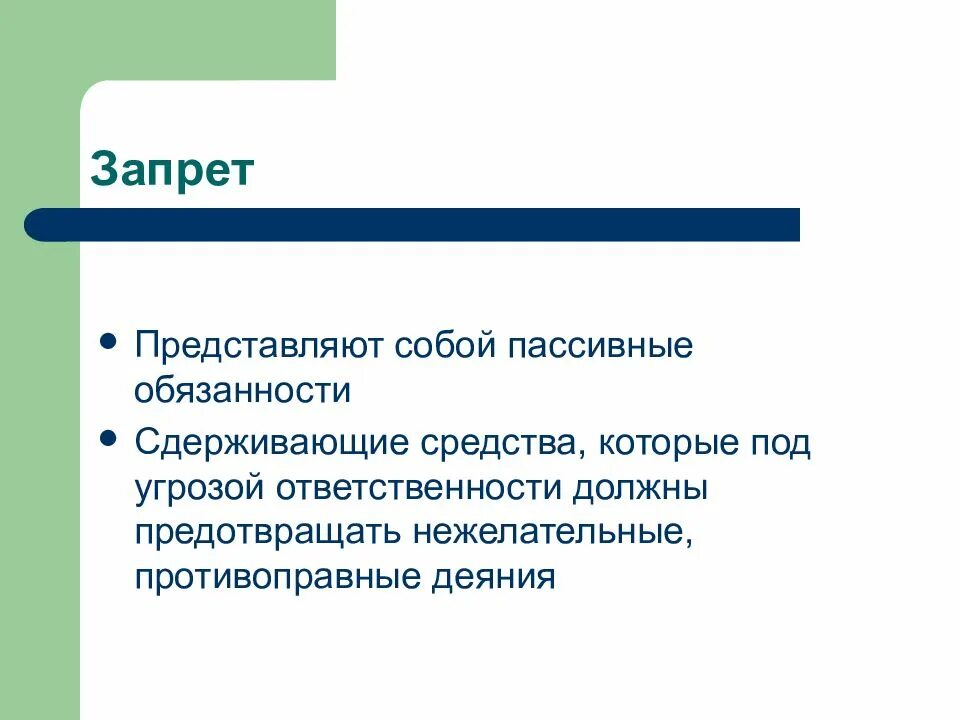 Запрет

- Представляют собой пассивные обязанности
- Сдерживающие средства, которые под угрозой ответственности должны предотвращать нежелательные, противоправные деяния